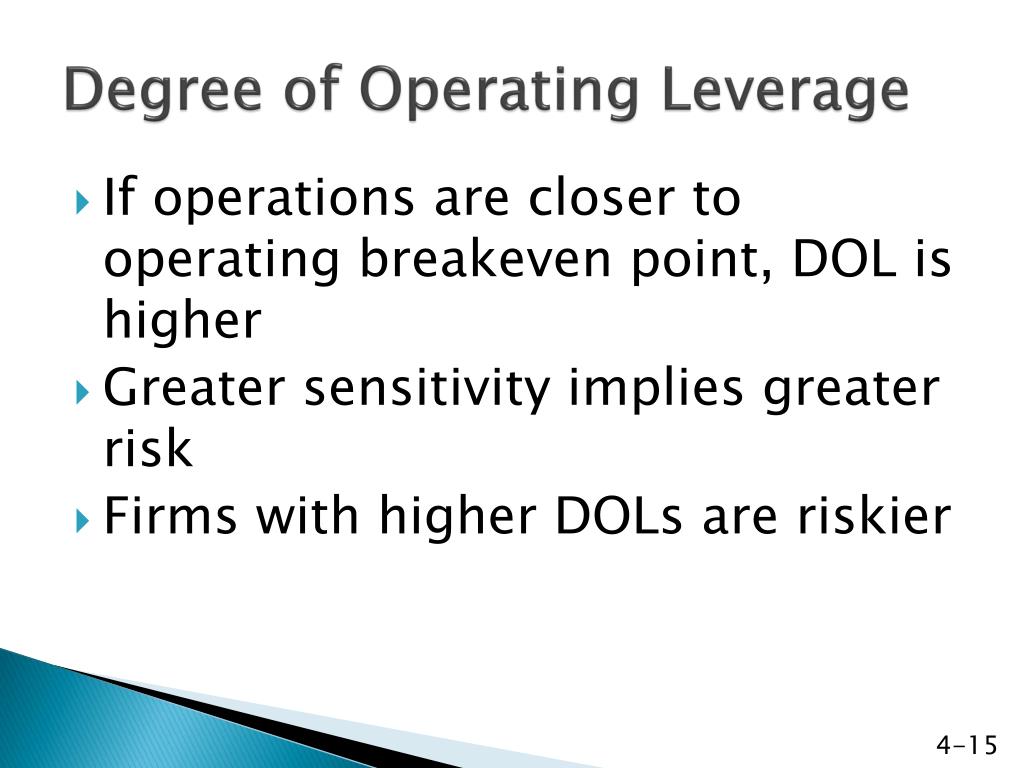 Degree of Operating Leverage

If operations are closer to operating breakeven point, DOL is higher

Greater sensitivity implies greater risk

Firms with higher DOLs are riskier

4-15